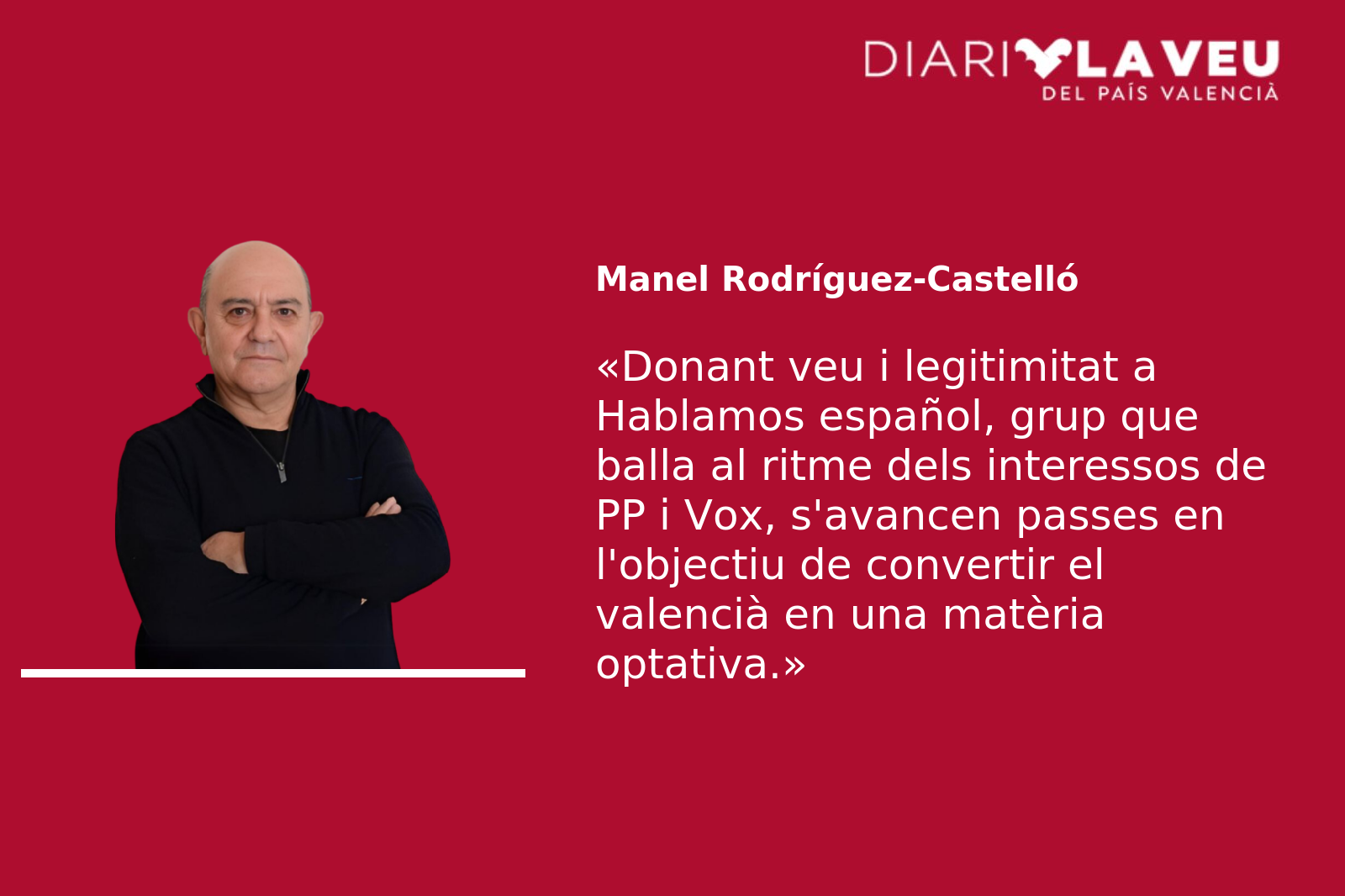 DIARI LA VEU
DEL PAÍS VALENCIÀ

Manel Rodríguez-Castelló

«Donant veu i legitimitat a Hablamos español, grup que balla al ritme dels interessos de PP i Vox, s'avancen passes en l'objectiu de convertir el valencià en una matèria optativa.»